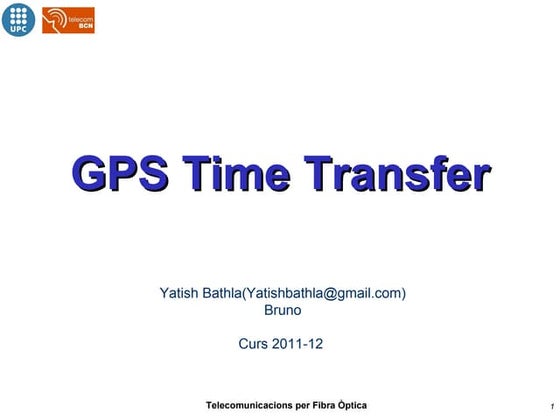 UPC

telecom BCN

GPS Time Transfer

Yatish Bathla(Yatishbathla@gmail.com)
Bruno

Curs 2011-12

Telecomunicacions per Fibra Òptica

1